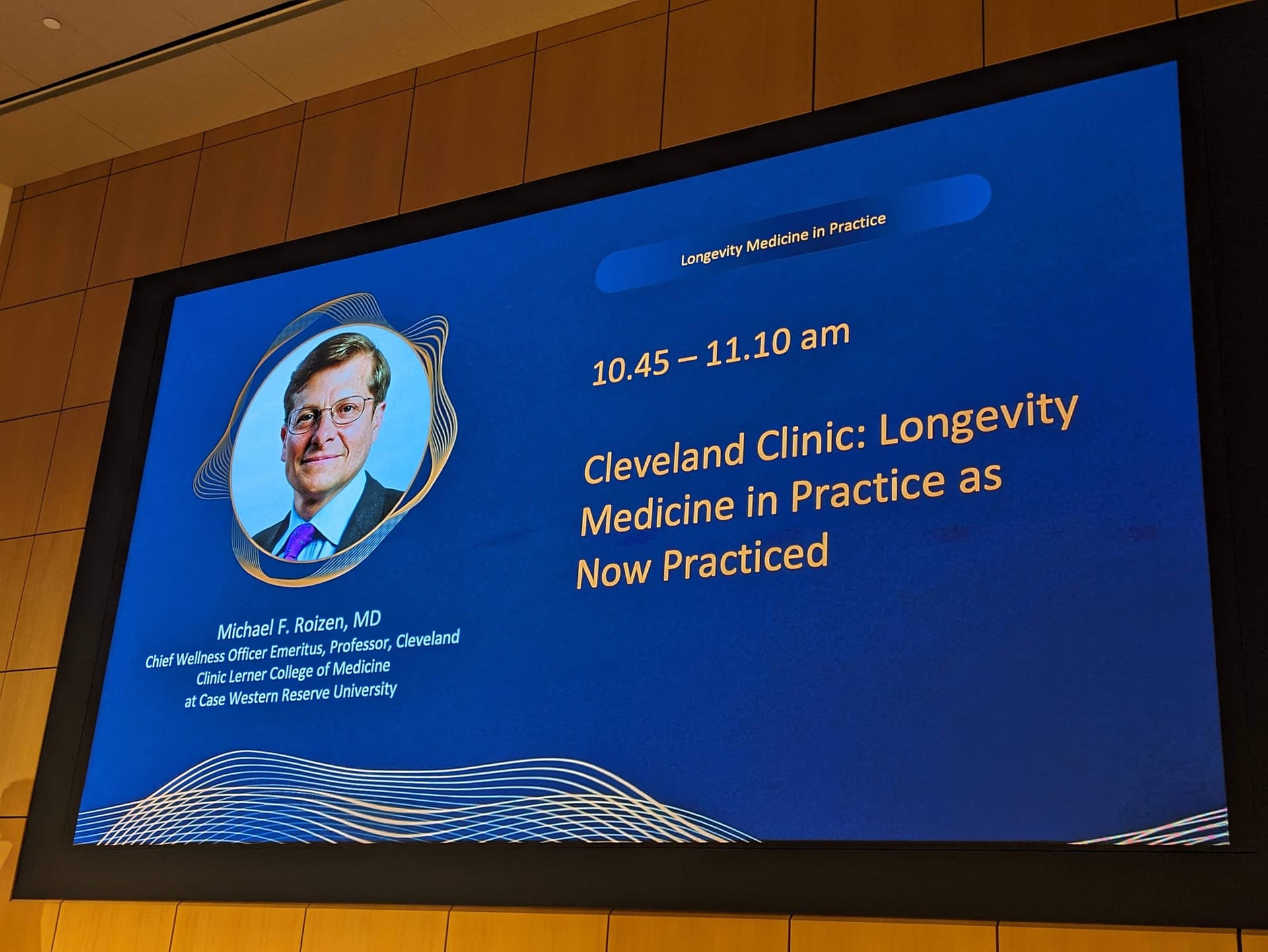 Longevity Medicine in Practice

10.45 – 11.10 am

Cleveland Clinic: Longevity Medicine in Practice as Now Practiced

Michael F. Roizen, MD
Chief Wellness Officer Emeritus, Professor, Cleveland Clinic Lerner College of Medicine at Case Western Reserve University